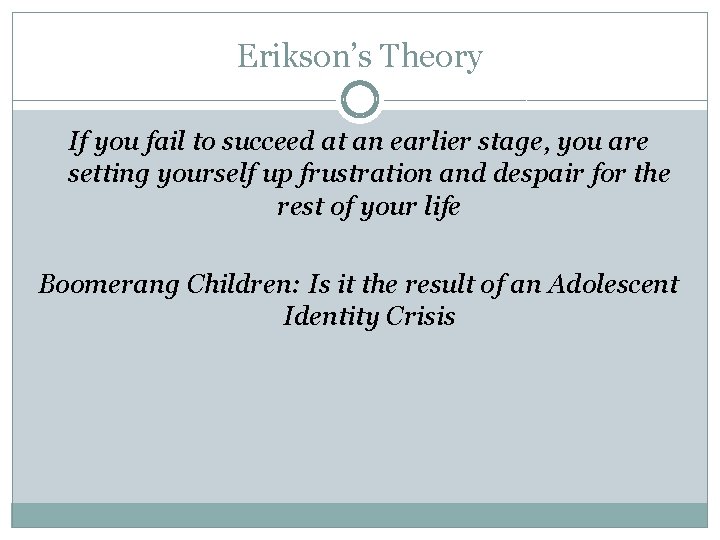 Erikson's Theory

If you fail to succeed at an earlier stage, you are setting yourself up frustration and despair for the rest of your life

Boomerang Children: Is it the result of an Adolescent Identity Crisis